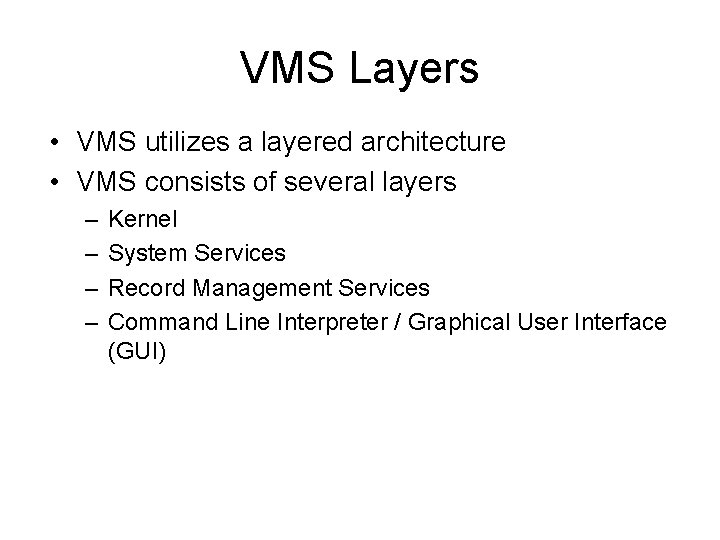 VMS Layers

• VMS utilizes a layered architecture
• VMS consists of several layers
– Kernel
– System Services
– Record Management Services
– Command Line Interpreter / Graphical User Interface (GUI)